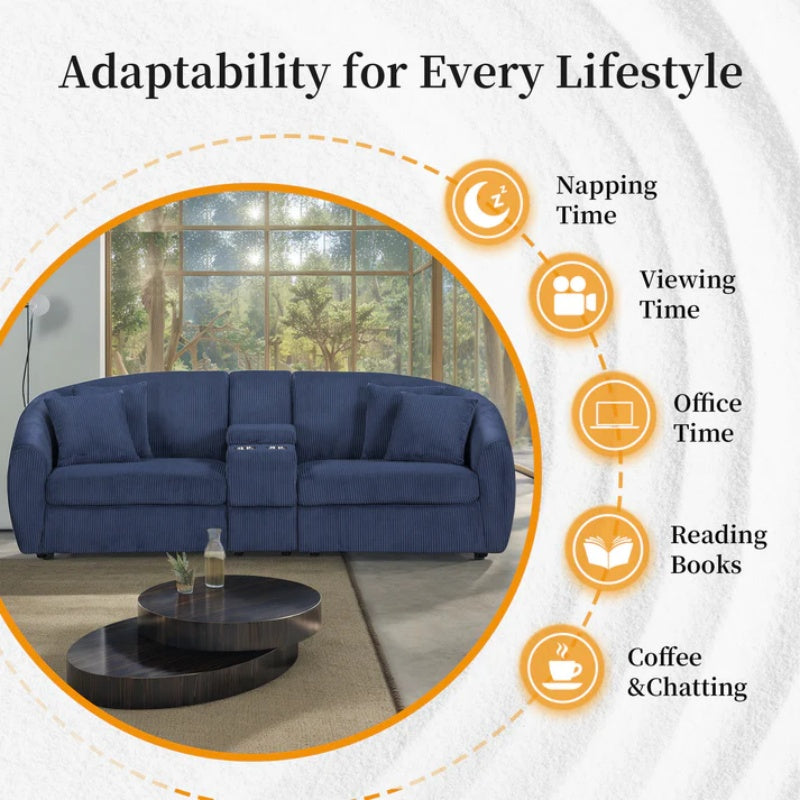 Adaptability for Every Lifestyle

Napping Time

Viewing Time

Office Time

Reading Books

Coffee &Chatting